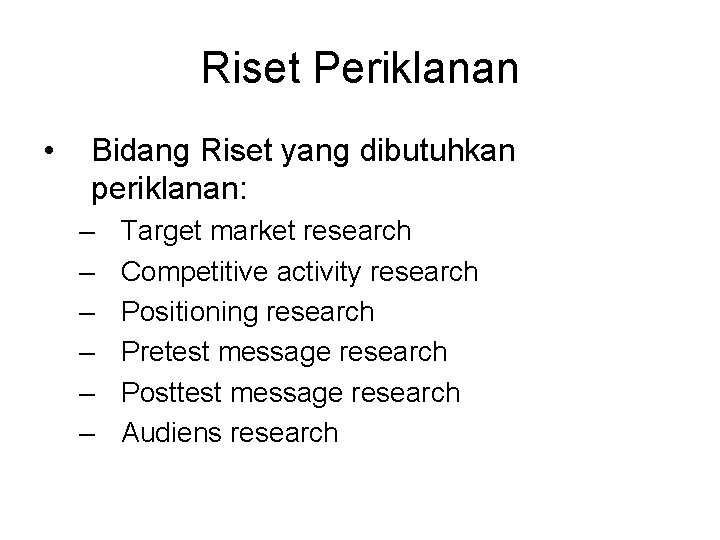 Riset Periklanan

• Bidang Riset yang dibutuhkan periklanan:
– Target market research
– Competitive activity research
– Positioning research
– Pretest message research
– Posttest message research
– Audiens research